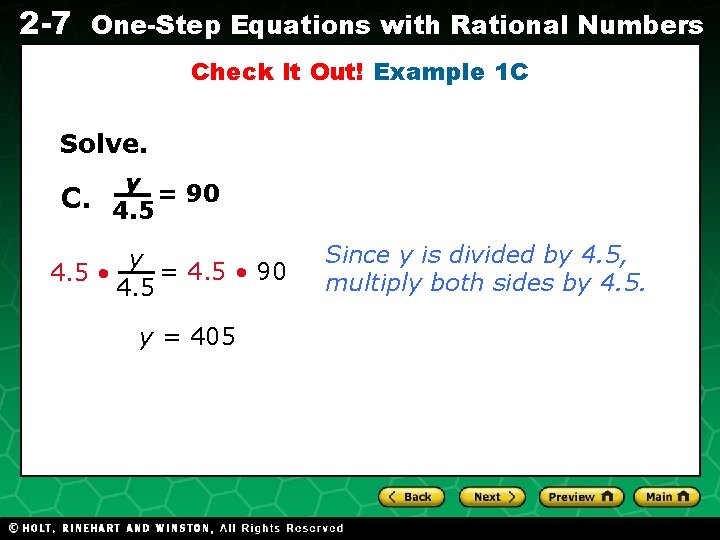 2-7 One-Step Equations with Rational Numbers

Check It Out! Example 1C

Solve.

C. $\frac{y}{4.5} = 90$

$4.5 \bullet \frac{y}{4.5} = 4.5 \bullet 90$

Since y is divided by 4.5, multiply both sides by 4.5.

$y = 405$

Back Next Preview Main

© HOLT, RINEHART AND WINSTON, All Rights Reserved